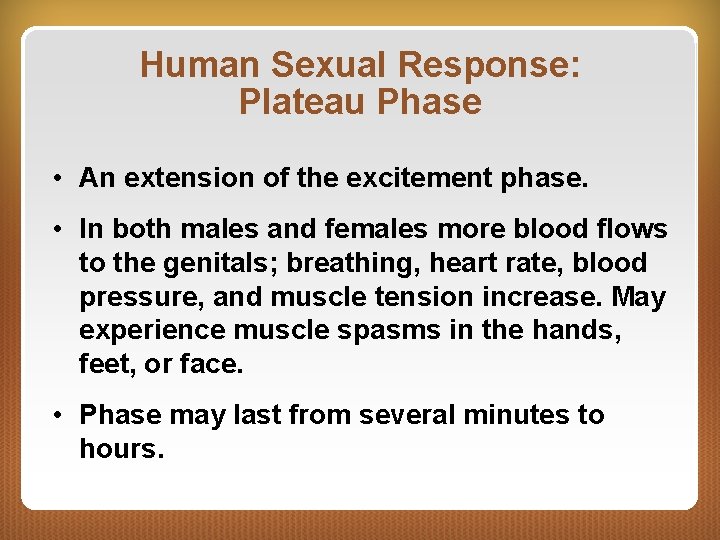 Human Sexual Response: Plateau Phase

• An extension of the excitement phase.

• In both males and females more blood flows to the genitals; breathing, heart rate, blood pressure, and muscle tension increase. May experience muscle spasms in the hands, feet, or face.

• Phase may last from several minutes to hours.